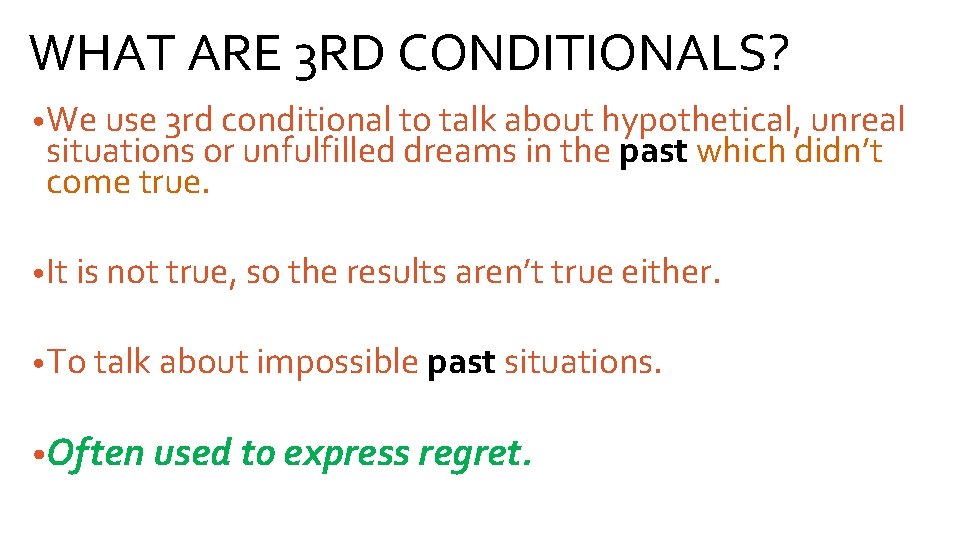 WHAT ARE 3RD CONDITIONALS?

• We use 3rd conditional to talk about hypothetical, unreal situations or unfulfilled dreams in the past which didn't come true.

• It is not true, so the results aren't true either.

• To talk about impossible past situations.

• Often used to express regret.